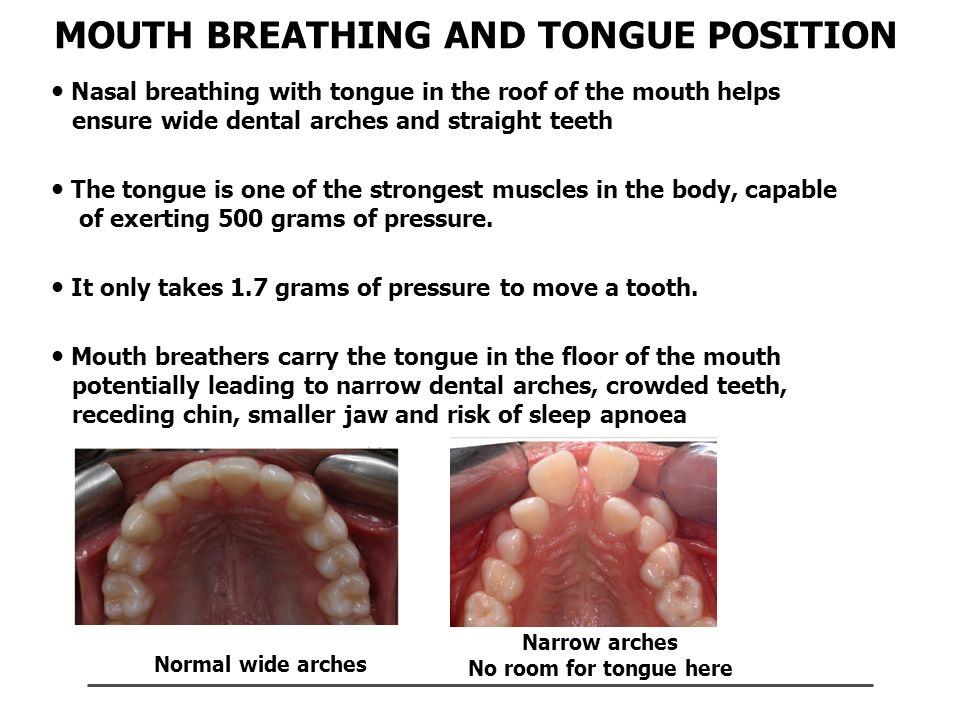 MOUTH BREATHING AND TONGUE POSITION

• Nasal breathing with tongue in the roof of the mouth helps ensure wide dental arches and straight teeth

• The tongue is one of the strongest muscles in the body, capable of exerting 500 grams of pressure.

• It only takes 1.7 grams of pressure to move a tooth.

• Mouth breathers carry the tongue in the floor of the mouth potentially leading to narrow dental arches, crowded teeth, receding chin, smaller jaw and risk of sleep apnoea

Normal wide arches

Narrow arches
No room for tongue here